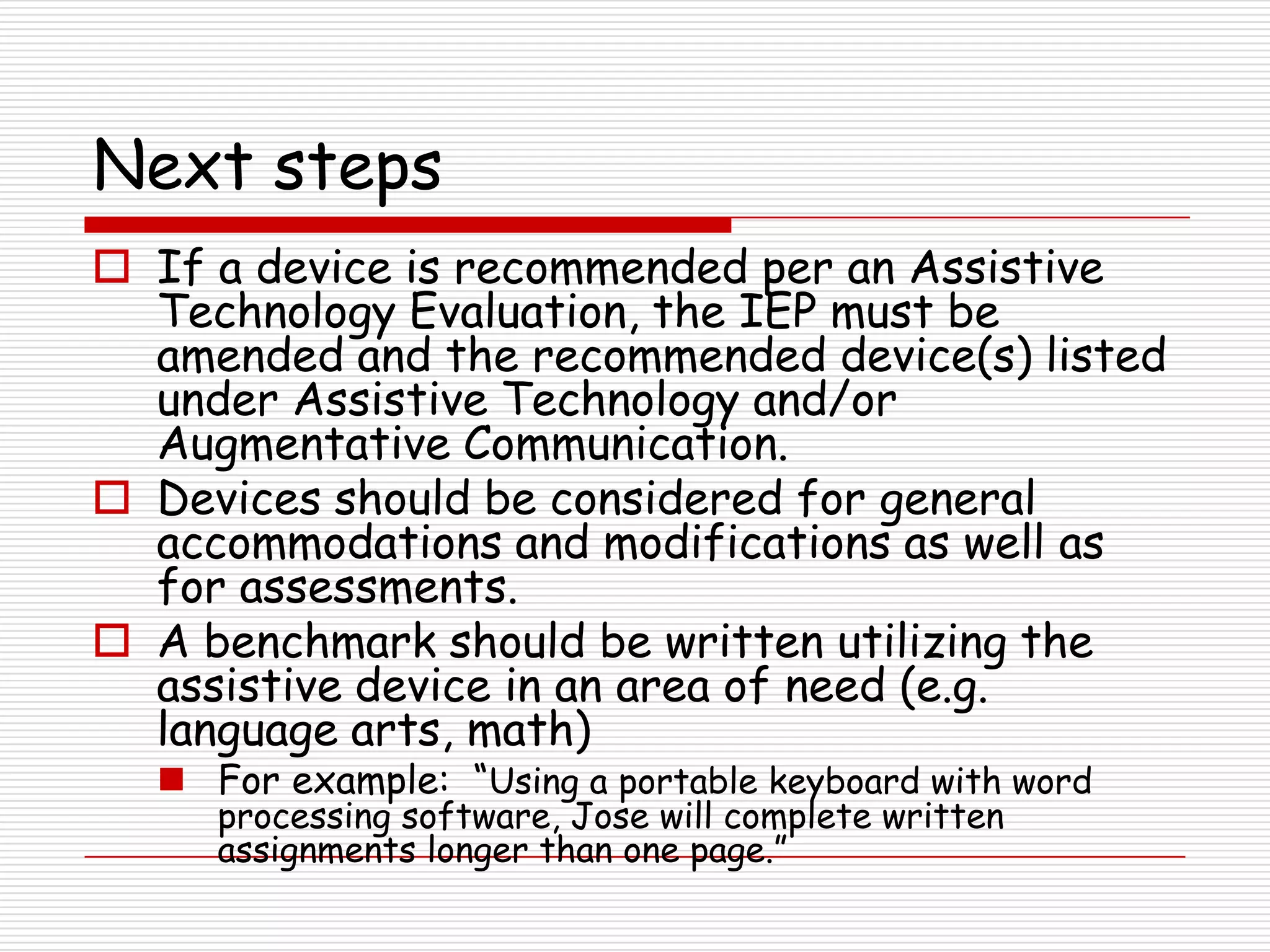 Next steps

If a device is recommended per an Assistive Technology Evaluation, the IEP must be amended and the recommended device(s) listed under Assistive Technology and/or Augmentative Communication.

Devices should be considered for general accommodations and modifications as well as for assessments.

A benchmark should be written utilizing the assistive device in an area of need (e.g. language arts, math)

For example: "Using a portable keyboard with word processing software, Jose will complete written assignments longer than one page."